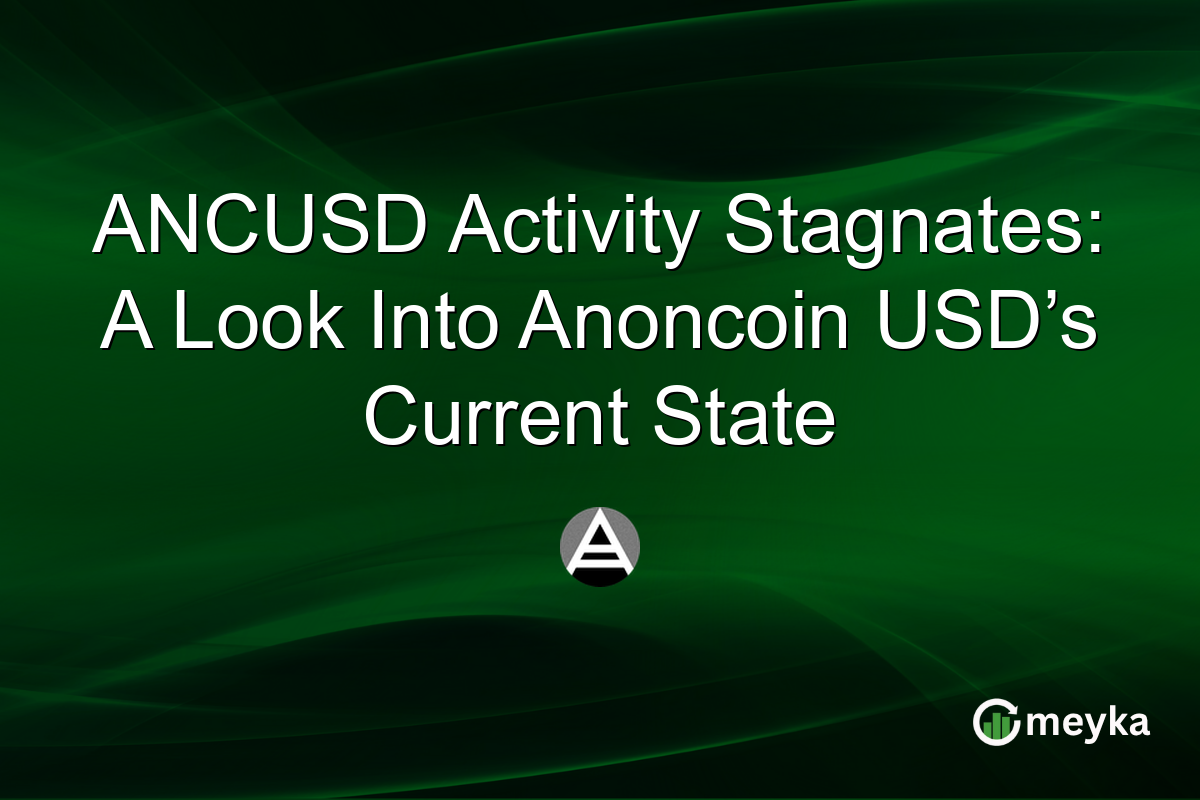 ANCUSD Activity Stagnates: A Look Into Anoncoin USD's Current State

meyka